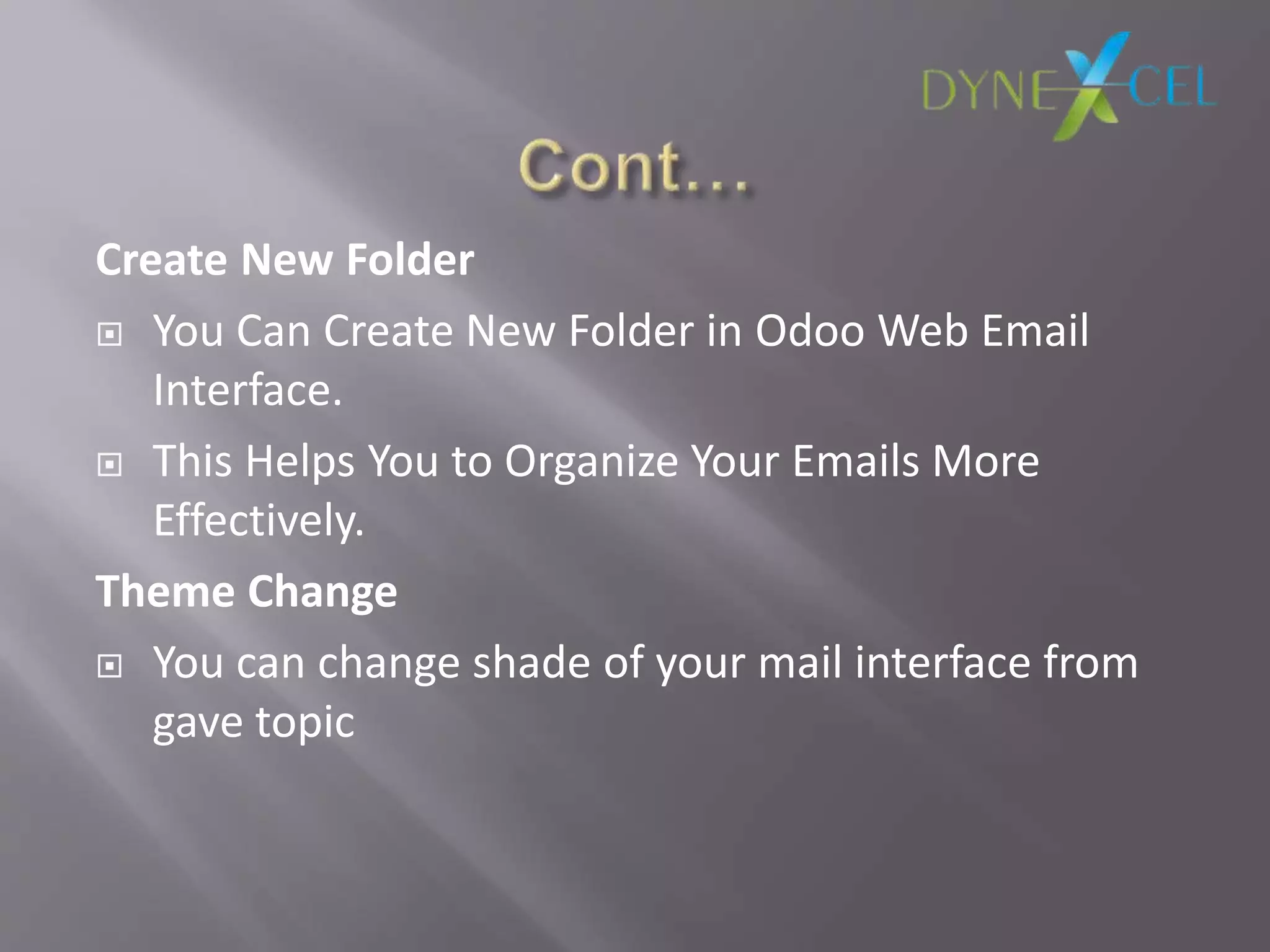 DYNEXCEL

Cont…

Create New Folder

You Can Create New Folder in Odoo Web Email Interface.

This Helps You to Organize Your Emails More Effectively.

Theme Change

You can change shade of your mail interface from gave topic